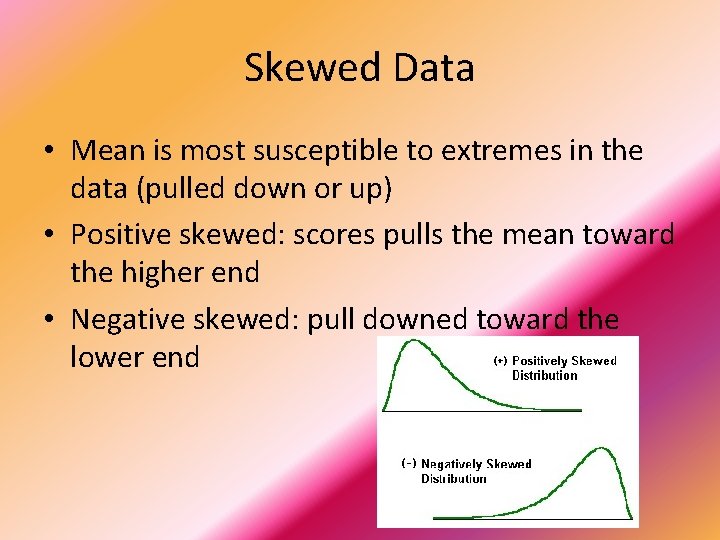 Skewed Data

• Mean is most susceptible to extremes in the data (pulled down or up)
• Positive skewed: scores pulls the mean toward the higher end
• Negative skewed: pull downed toward the lower end

(+) Positively Skewed Distribution

(−) Negatively Skewed Distribution